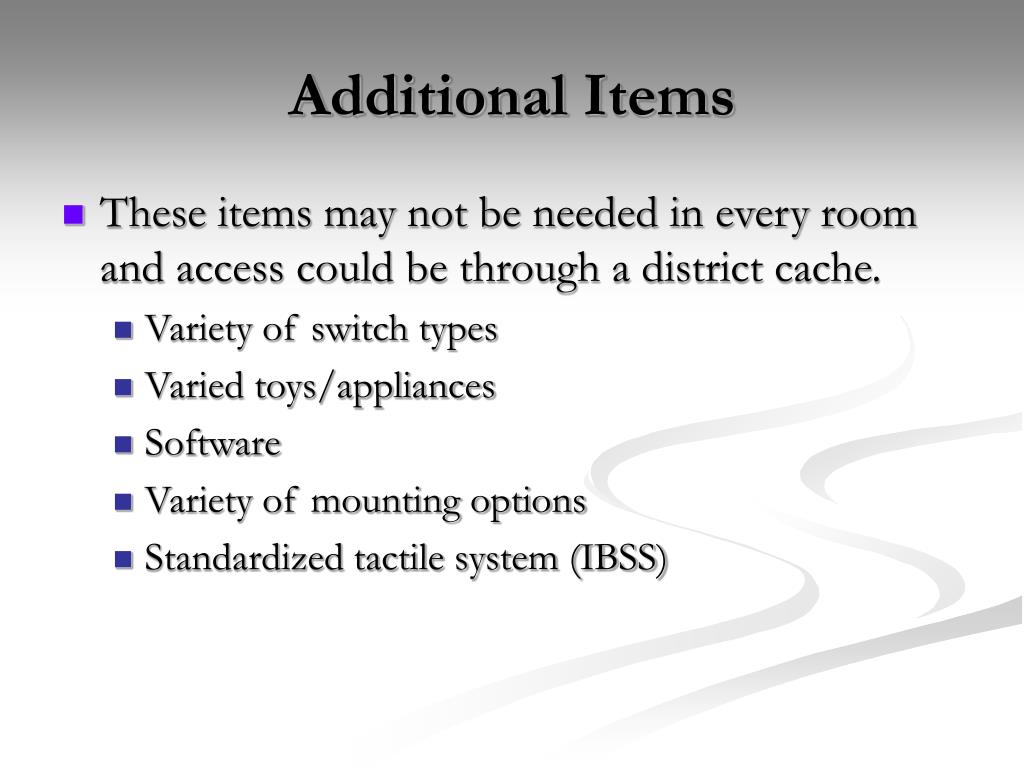 Additional Items

These items may not be needed in every room and access could be through a district cache.

Variety of switch types

Varied toys/appliances

Software

Variety of mounting options

Standardized tactile system (IBSS)